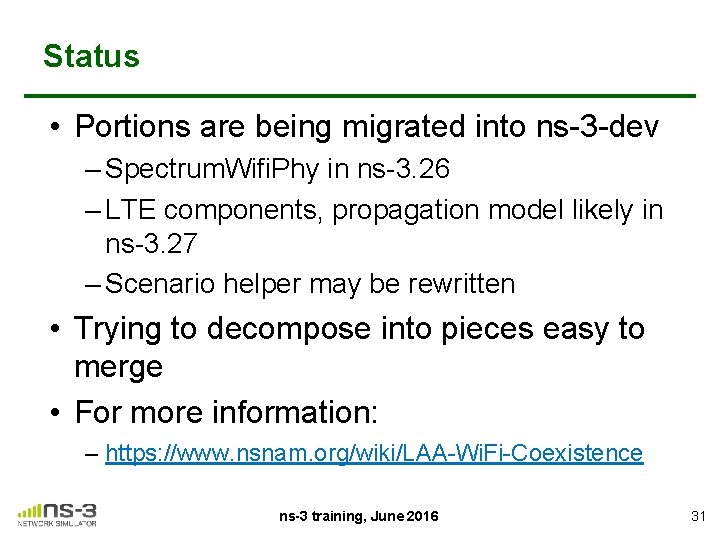 Status

• Portions are being migrated into ns-3-dev
– SpectrumWifiPhy in ns-3.26
– LTE components, propagation model likely in ns-3.27
– Scenario helper may be rewritten

• Trying to decompose into pieces easy to merge

• For more information:
– https://www.nsnam.org/wiki/LAA-WiFi-Coexistence

ns-3 NETWORK SIMULATOR

ns-3 training, June 2016

31